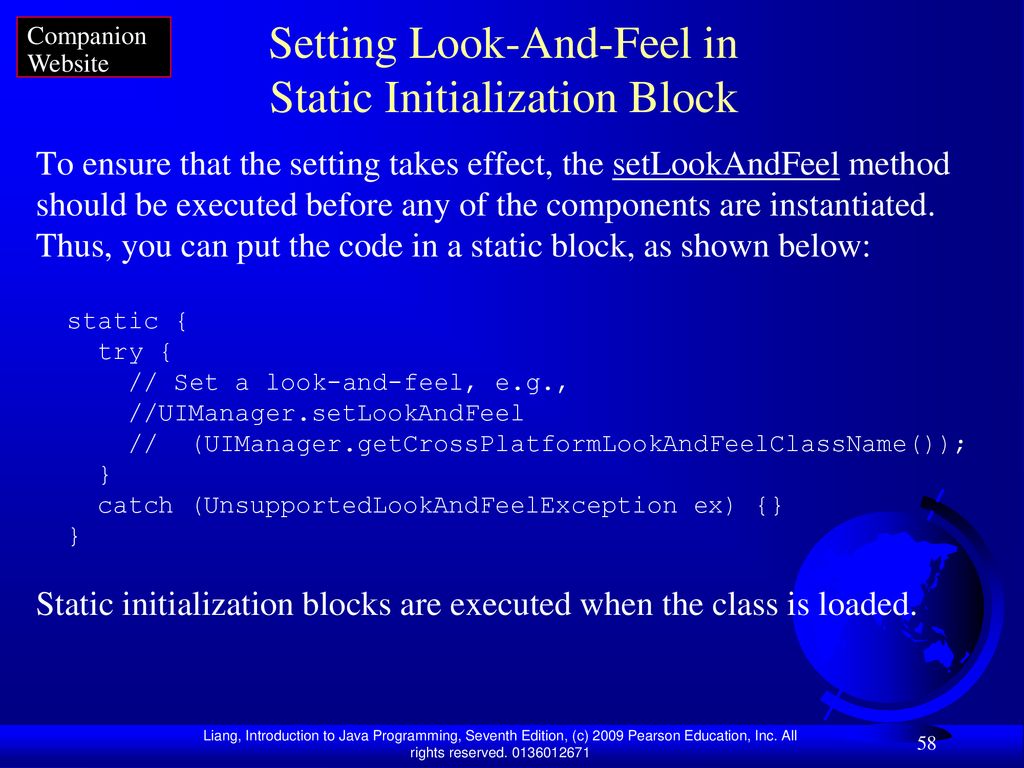 Companion Website

Setting Look-And-Feel in Static Initialization Block

To ensure that the setting takes effect, the setLookAndFeel method should be executed before any of the components are instantiated. Thus, you can put the code in a static block, as shown below:

static {
  try {
    // Set a look-and-feel, e.g.,
    //UIManager.setLookAndFeel
    //  (UIManager.getCrossPlatformLookAndFeelClassName());
  }
  catch (UnsupportedLookAndFeelException ex) {}
}

Static initialization blocks are executed when the class is loaded.

Liang, Introduction to Java Programming, Seventh Edition, (c) 2009 Pearson Education, Inc. All rights reserved. 0136012671

58